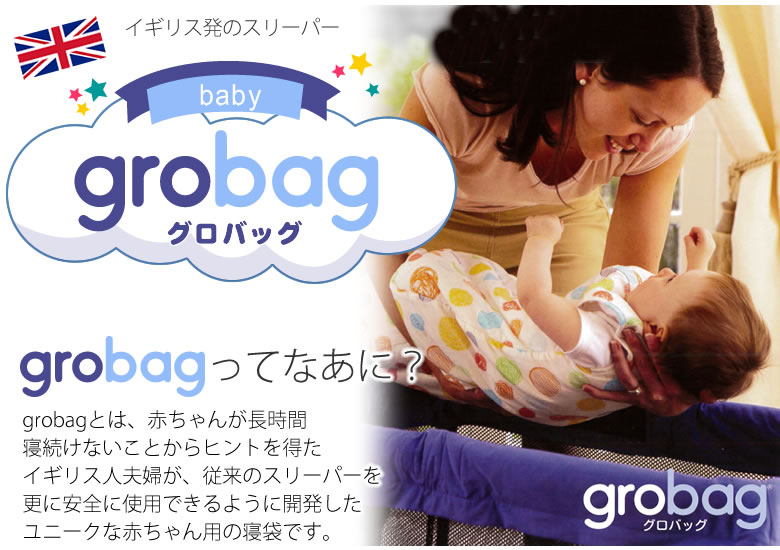 イギリス発のスリーパー

baby

grobag
グロバッグ

grobagってなあに？

grobagとは、赤ちゃんが長時間寝続けないことからヒントを得たイギリス人夫婦が、従来のスリーパーを更に安全に使用できるように開発したユニークな赤ちゃん用の寝袋です。

grobag
グロバッグ